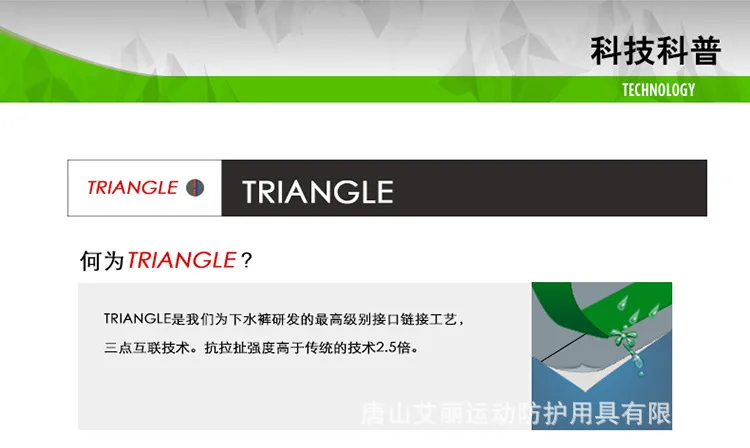 科技科普
TECHNOLOGY

TRIANGLE

TRIANGLE

何为TRIANGLE？

TRIANGLE是我们为下水裤研发的最高级别接口链接工艺，三点互联技术。抗拉扯强度高于传统的技术2.5倍。

唐山艾丽运动防护用具有限